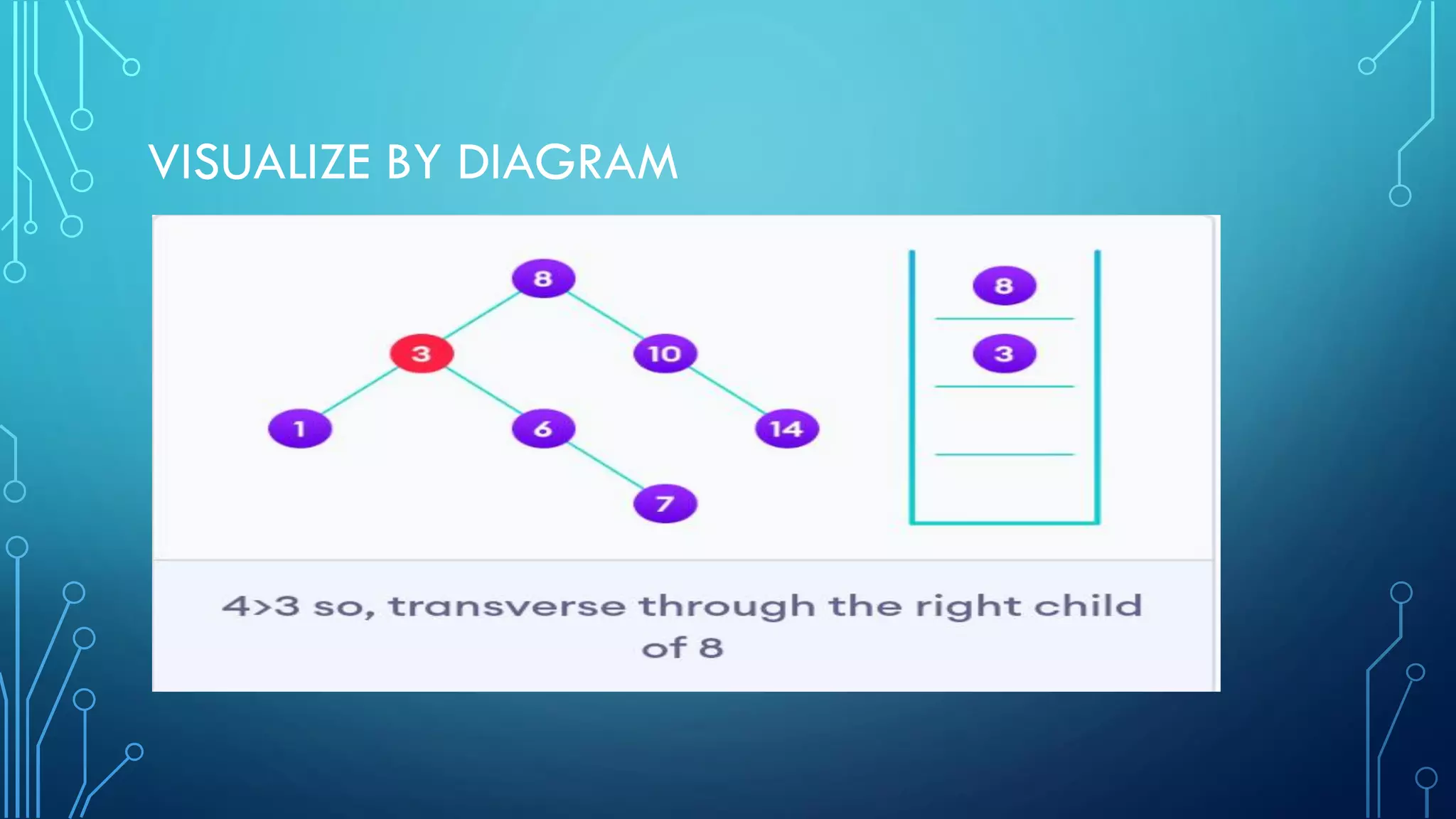 VISUALIZE BY DIAGRAM

8
3
10
1
6
14
7

8
3

4>3 so, transverse through the right child of 8